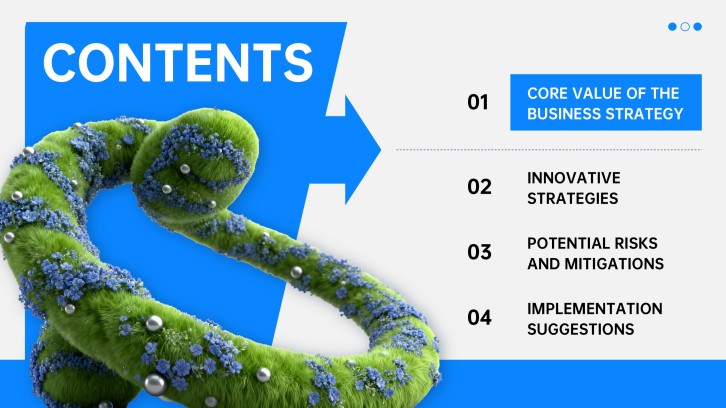 CONTENTS

01 CORE VALUE OF THE BUSINESS STRATEGY

02 INNOVATIVE STRATEGIES

03 POTENTIAL RISKS AND MITIGATIONS

04 IMPLEMENTATION SUGGESTIONS